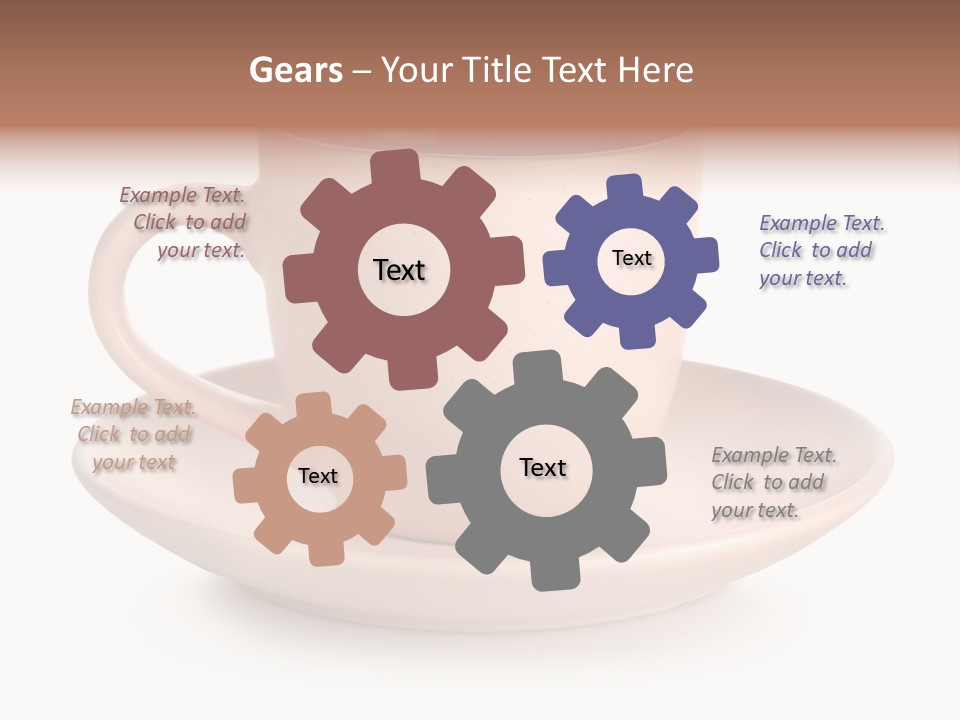 Gears – Your Title Text Here

Example Text. Click to add your text.

Text

Text

Example Text. Click to add your text.

Example Text. Click to add your text

Text

Text

Example Text. Click to add your text.